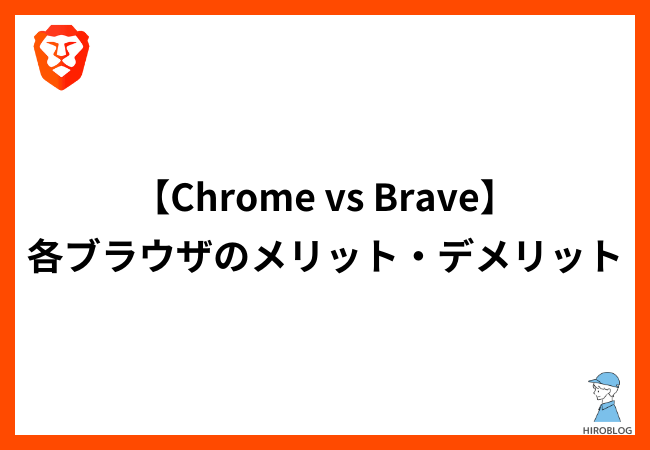 【Chrome vs Brave】
各ブラウザのメリット・デメリット

HIROBLOG